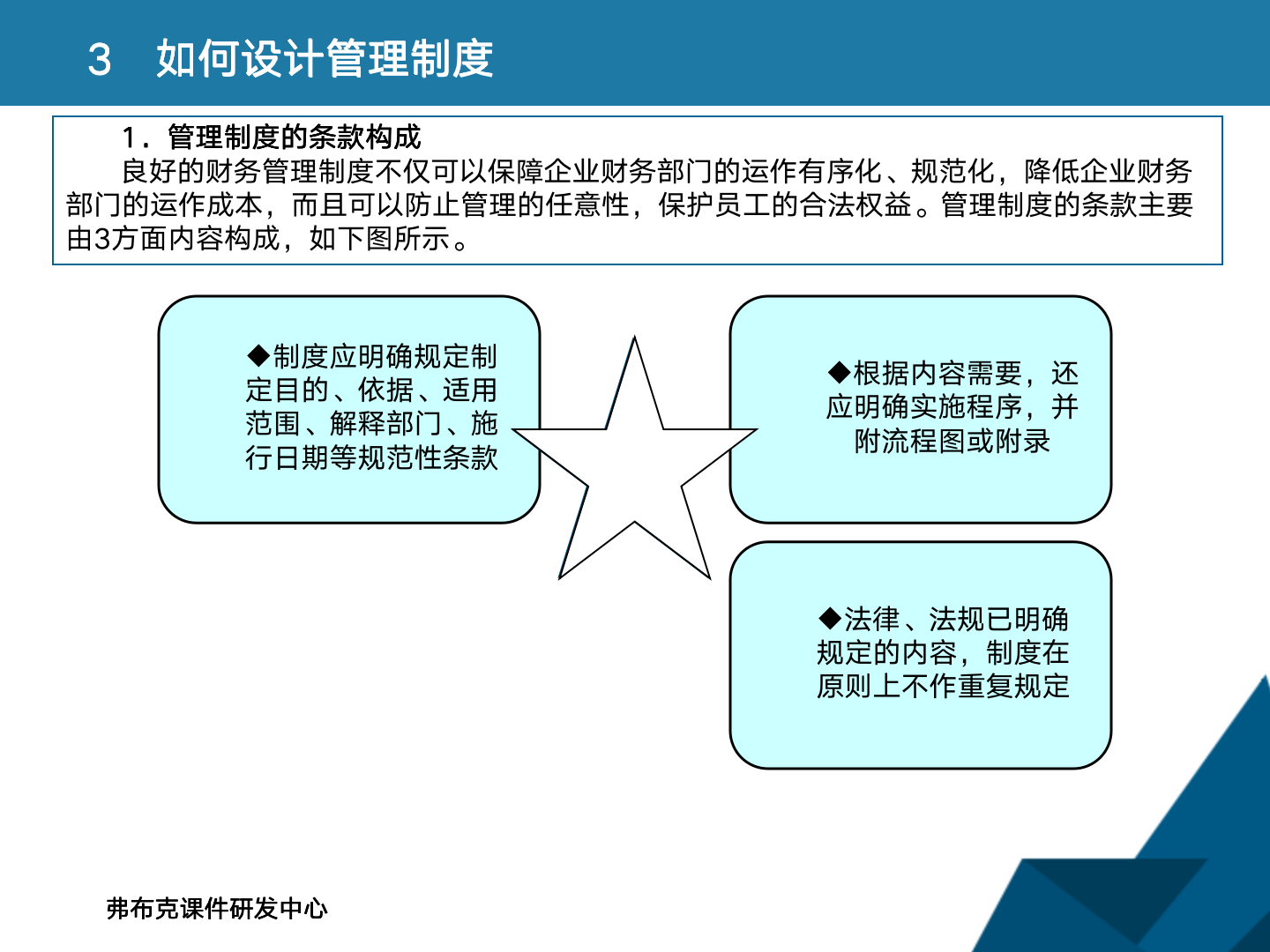 3　如何设计管理制度

1．管理制度的条款构成

良好的财务管理制度不仅可以保障企业财务部门的运作有序化、规范化，降低企业财务部门的运作成本，而且可以防止管理的任意性，保护员工的合法权益。管理制度的条款主要由3方面内容构成，如下图所示。

◆制度应明确规定制定目的、依据、适用范围、解释部门、施行日期等规范性条款

◆根据内容需要，还应明确实施程序，并附流程图或附录

◆法律、法规已明确规定的内容，制度在原则上不作重复规定

弗布克课件研发中心